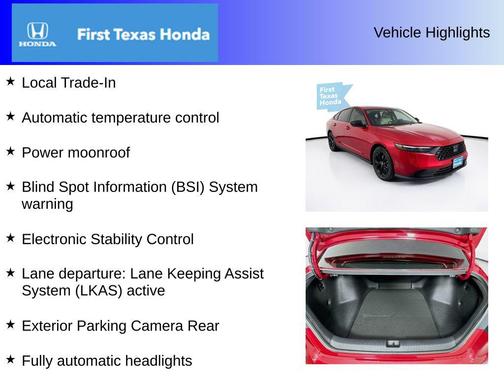 HONDA

First Texas Honda

Vehicle Highlights

★ Local Trade-In

★ Automatic temperature control

★ Power moonroof

★ Blind Spot Information (BSI) System warning

★ Electronic Stability Control

★ Lane departure: Lane Keeping Assist System (LKAS) active

★ Exterior Parking Camera Rear

★ Fully automatic headlights

First Texas Honda